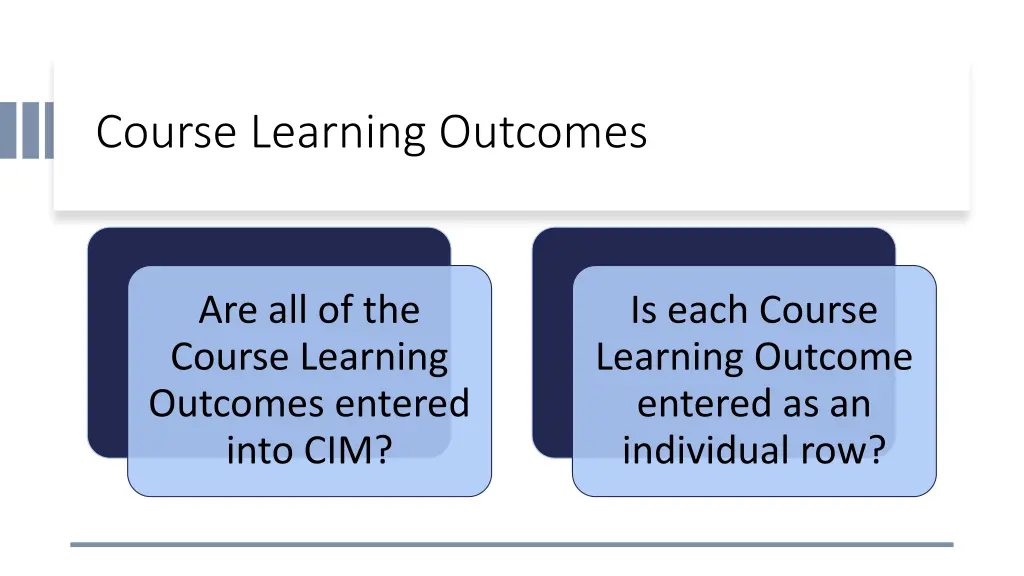 Course Learning Outcomes

Are all of the Course Learning Outcomes entered into CIM?

Is each Course Learning Outcome entered as an individual row?